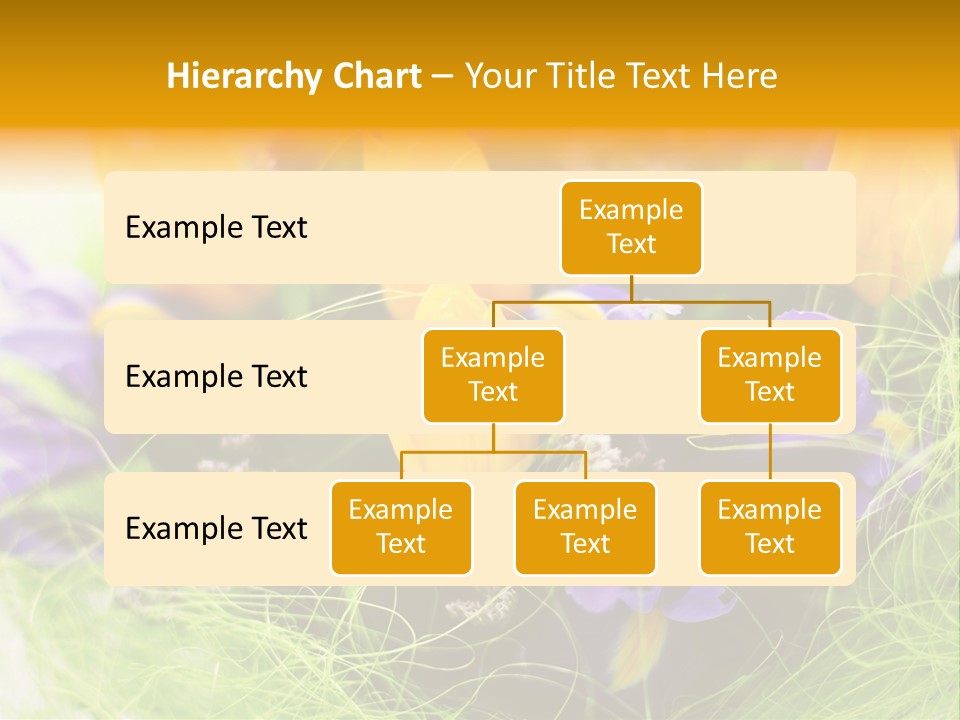 Hierarchy Chart – Your Title Text Here

Example Text

Example Text

Example Text

Example Text

Example Text

Example Text

Example Text

Example Text

Example Text